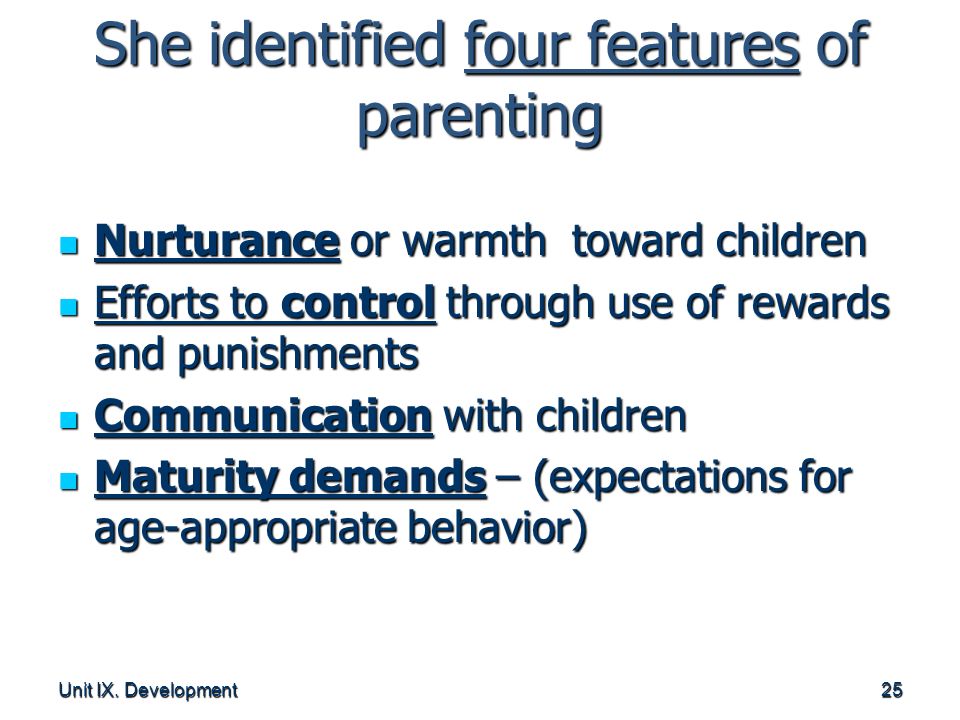 She identified four features of parenting

- Nurturance or warmth toward children
- Efforts to control through use of rewards and punishments
- Communication with children
- Maturity demands – (expectations for age-appropriate behavior)

Unit IX. Development

25